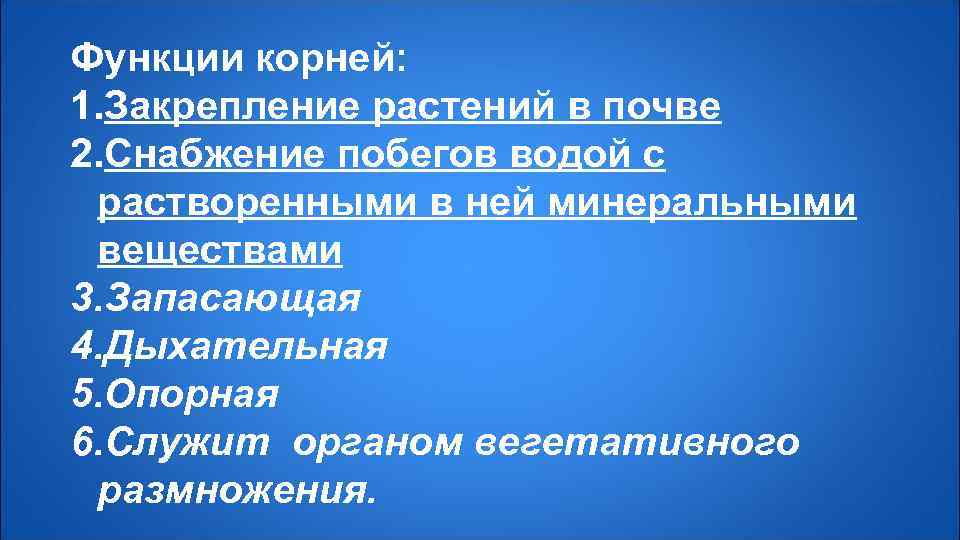 Функции корней:
1.Закрепление растений в почве
2.Снабжение побегов водой с растворенными в ней минеральными веществами
3.Запасающая
4.Дыхательная
5.Опорная
6.Служит органом вегетативного размножения.